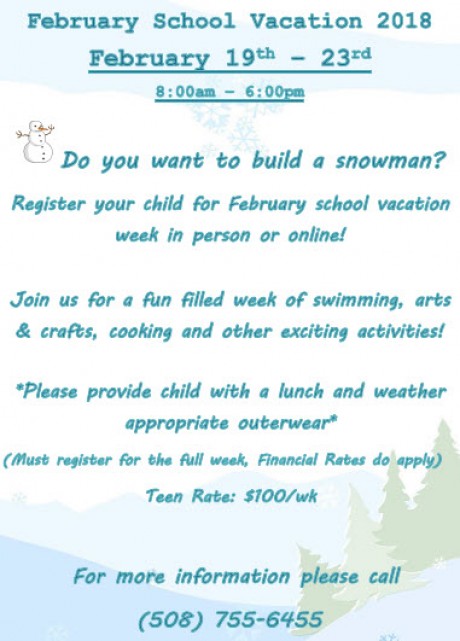 February School Vacation 2018

February 19th – 23rd

8:00am – 6:00pm

Do you want to build a snowman?

Register your child for February school vacation week in person or online!

Join us for a fun filled week of swimming, arts & crafts, cooking and other exciting activities!

*Please provide child with a lunch and weather appropriate outerwear*

(Must register for the full week, Financial Rates do apply)

Teen Rate: $100/wk

For more information please call

(508) 755-6455